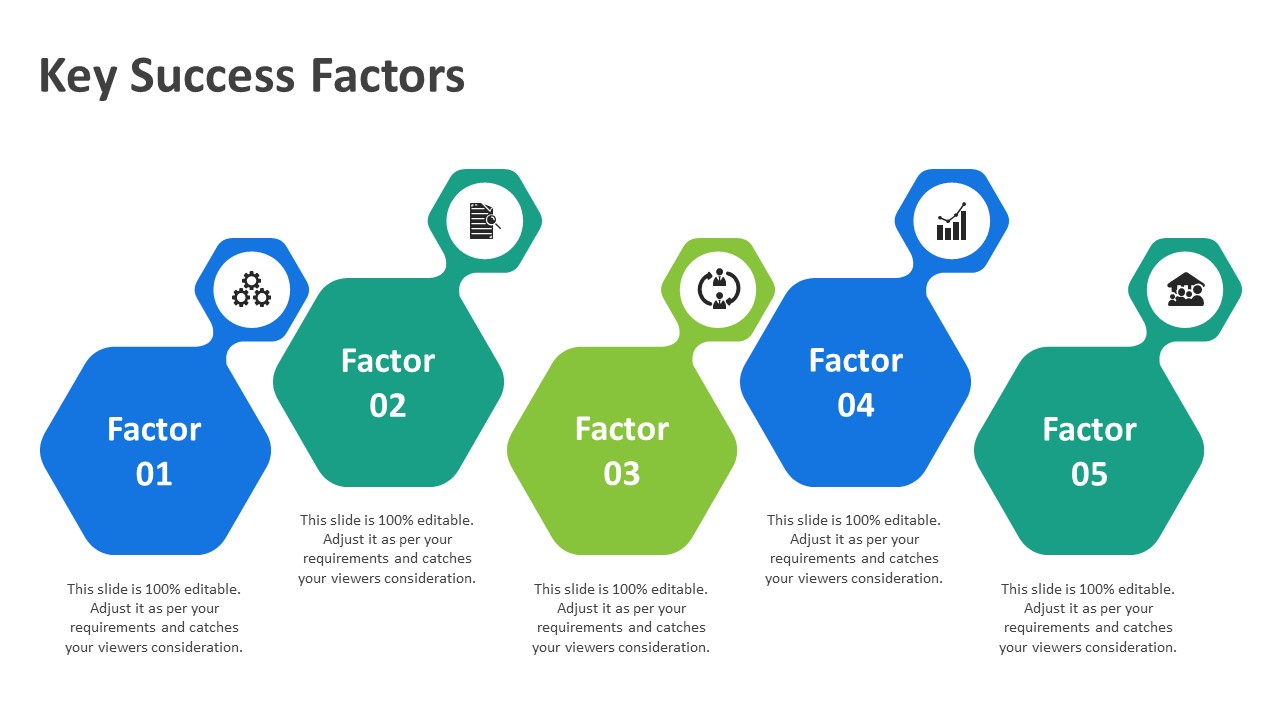 Key Success Factors

Factor 01

This slide is 100% editable. Adjust it as per your requirements and catches your viewers consideration.

Factor 02

This slide is 100% editable. Adjust it as per your requirements and catches your viewers consideration.

Factor 03

This slide is 100% editable. Adjust it as per your requirements and catches your viewers consideration.

Factor 04

This slide is 100% editable. Adjust it as per your requirements and catches your viewers consideration.

Factor 05

This slide is 100% editable. Adjust it as per your requirements and catches your viewers consideration.